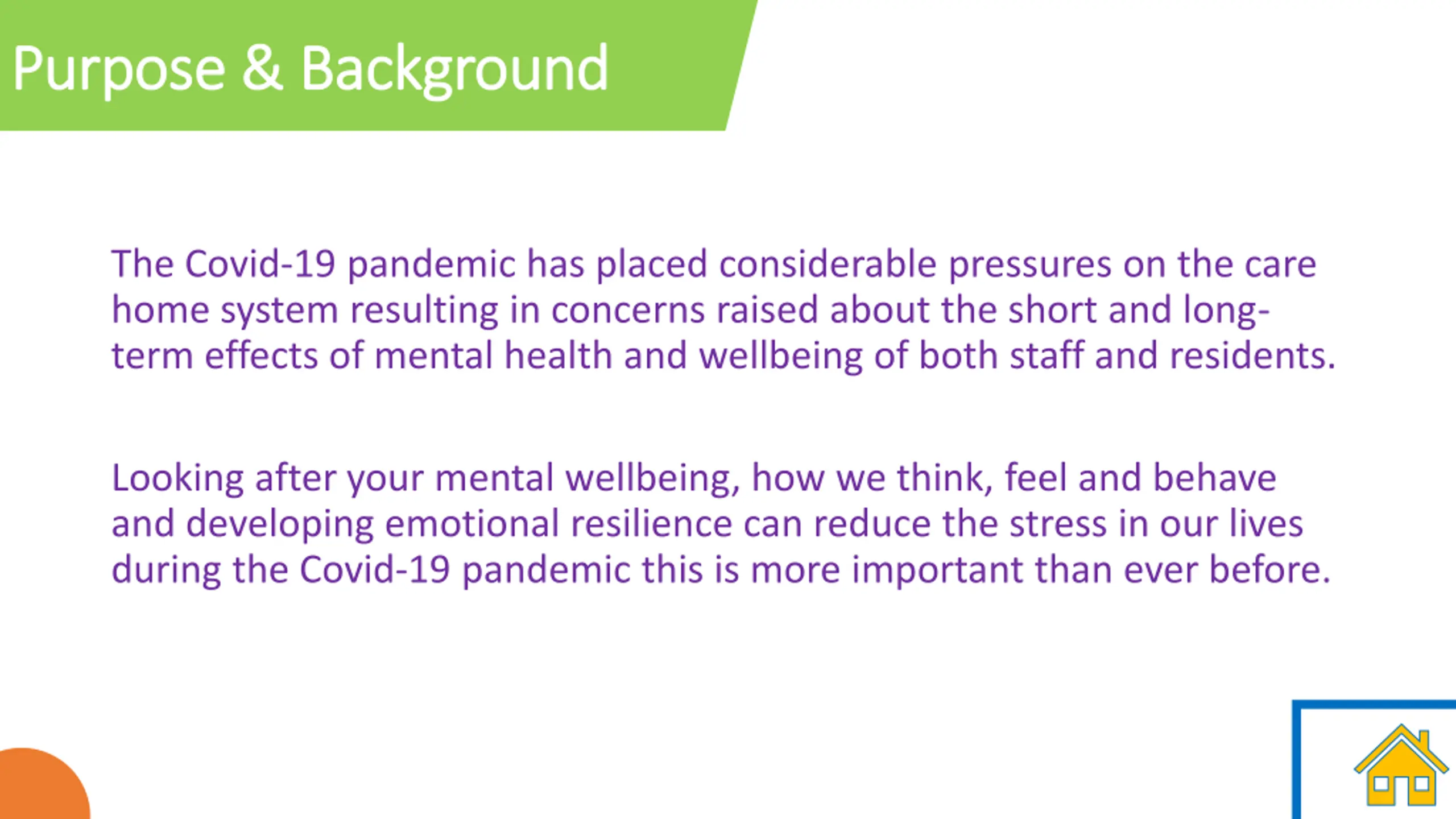 Purpose & Background

The Covid-19 pandemic has placed considerable pressures on the care home system resulting in concerns raised about the short and long-term effects of mental health and wellbeing of both staff and residents.

Looking after your mental wellbeing, how we think, feel and behave and developing emotional resilience can reduce the stress in our lives during the Covid-19 pandemic this is more important than ever before.